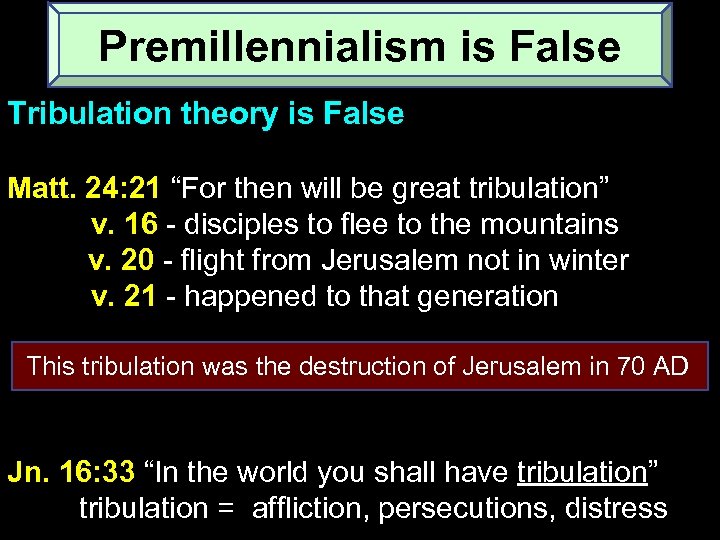 Premillennialism is False

Tribulation theory is False

Matt. 24:21 “For then will be great tribulation”
v. 16 - disciples to flee to the mountains
v. 20 - flight from Jerusalem not in winter
v. 21 - happened to that generation

This tribulation was the destruction of Jerusalem in 70 AD

Jn. 16:33 “In the world you shall have tribulation”
tribulation = affliction, persecutions, distress